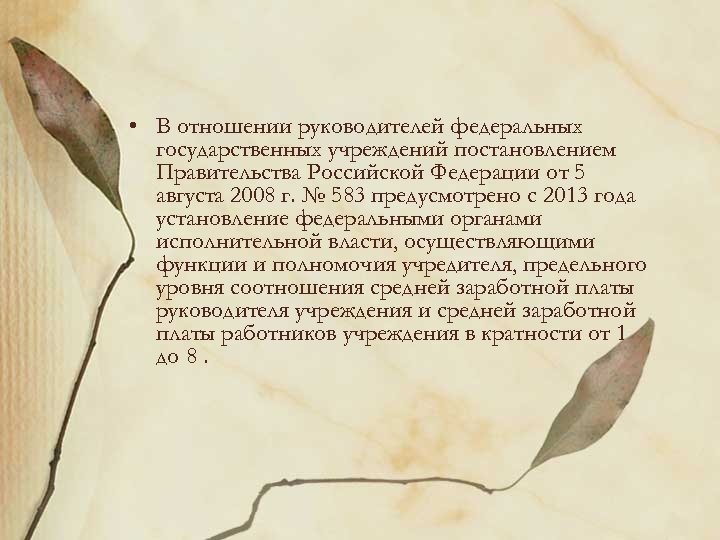 • В отношении руководителей федеральных государственных учреждений постановлением Правительства Российской Федерации от 5 августа 2008 г. № 583 предусмотрено с 2013 года установление федеральными органами исполнительной власти, осуществляющими функции и полномочия учредителя, предельного уровня соотношения средней заработной платы руководителя учреждения и средней заработной платы работников учреждения в кратности от 1 до 8 .